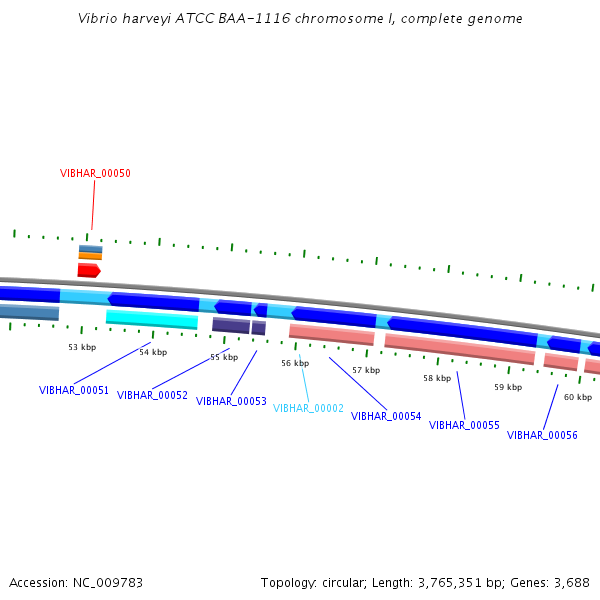 Vibrio harveyi ATCC BAA-1116 chromosome I, complete genome

VIBHAR_00050

53 kbp
54 kbp
55 kbp
56 kbp
57 kbp
58 kbp
59 kbp
60 kbp

VIBHAR_00051
VIBHAR_00052
VIBHAR_00053
VIBHAR_00002
VIBHAR_00054
VIBHAR_00055
VIBHAR_00056

Accession: NC_009783

Topology: circular; Length: 3,765,351 bp; Genes: 3,688